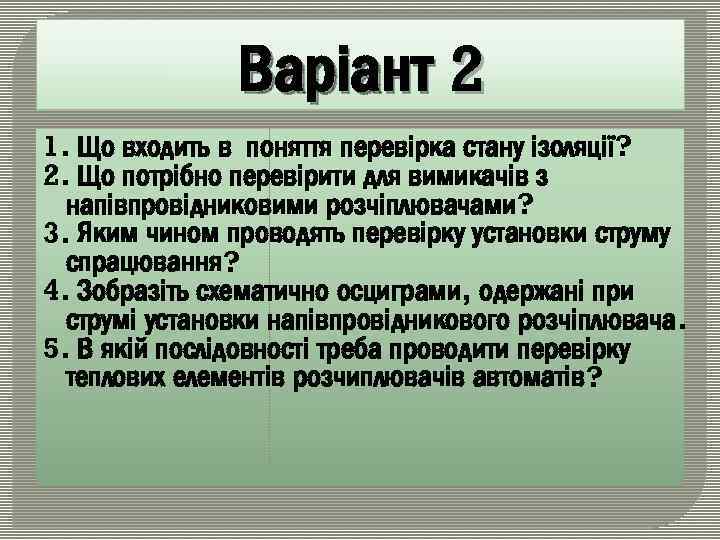 Варіант 2

1. Що входить в поняття перевірка стану ізоляції?
2. Що потрібно перевірити для вимикачів з напівпровідниковими розчіплювачами?
3. Яким чином проводять перевірку установки струму спрацювання?
4. Зобразіть схематично осциграми, одержані при струмі установки напівпровідникового розчіплювача.
5. В якій послідовності треба проводити перевірку теплових елементів розчиплювачів автоматів?